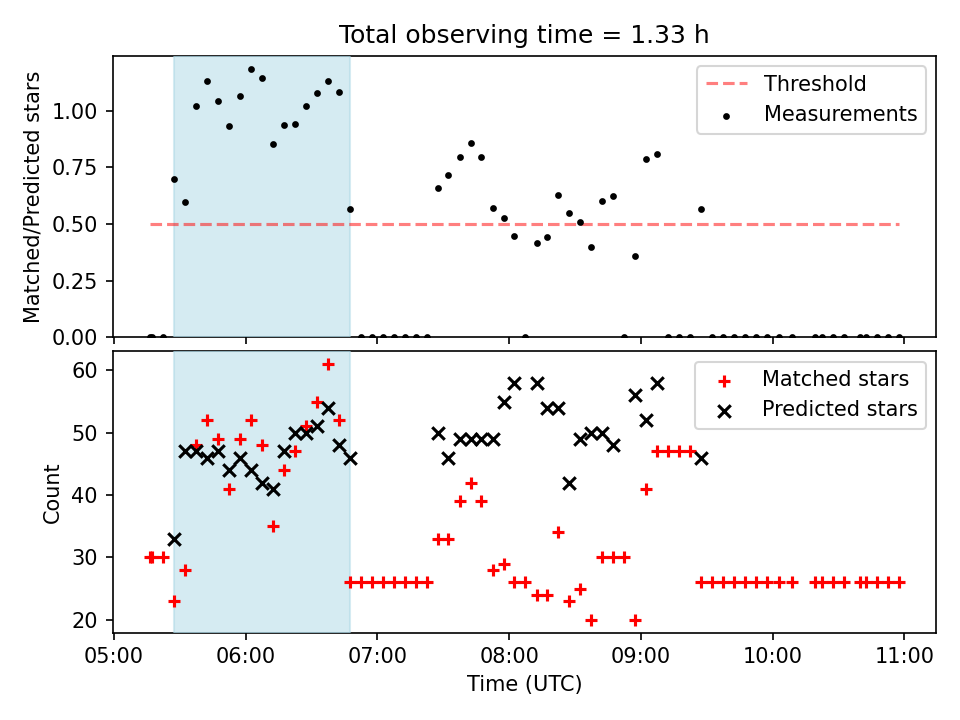 Total observing time = 1.33 h

Matched/Predicted stars

1.00
0.75
0.50
0.25
0.00

Threshold
Measurements

Count

60
50
40
30
20

Matched stars
Predicted stars

05:00 06:00 07:00 08:00 09:00 10:00 11:00

Time (UTC)